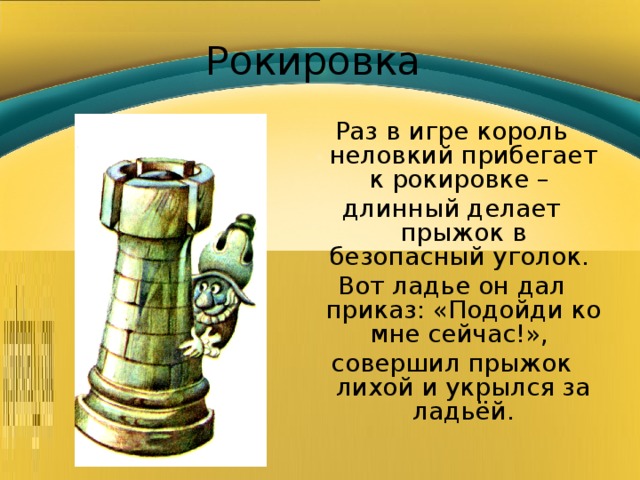 Рокировка

Раз в игре король неловкий прибегает к рокировке –

длинный делает прыжок в безопасный уголок.

Вот ладье он дал приказ: «Подойди ко мне сейчас!»,

совершил прыжок лихой и укрылся за ладьёй.